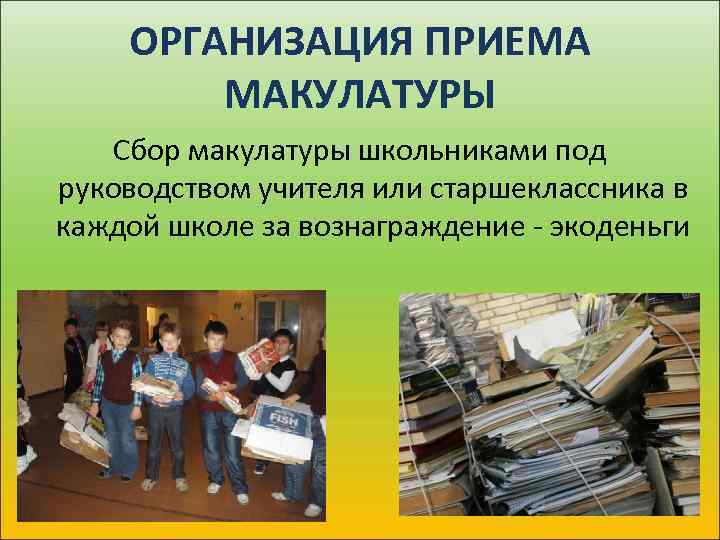 ОРГАНИЗАЦИЯ ПРИЕМА МАКУЛАТУРЫ

Сбор макулатуры школьниками под руководством учителя или старшеклассника в каждой школе за вознаграждение - экоденьги

FISH